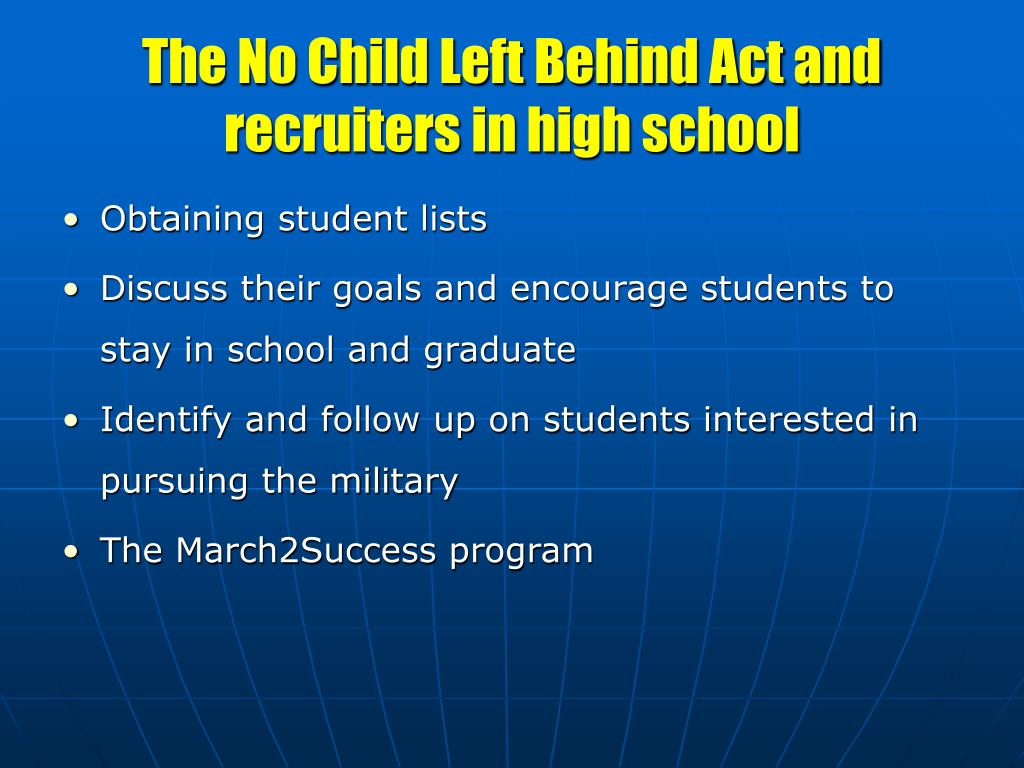 The No Child Left Behind Act and recruiters in high school

• Obtaining student lists
• Discuss their goals and encourage students to stay in school and graduate
• Identify and follow up on students interested in pursuing the military
• The March2Success program